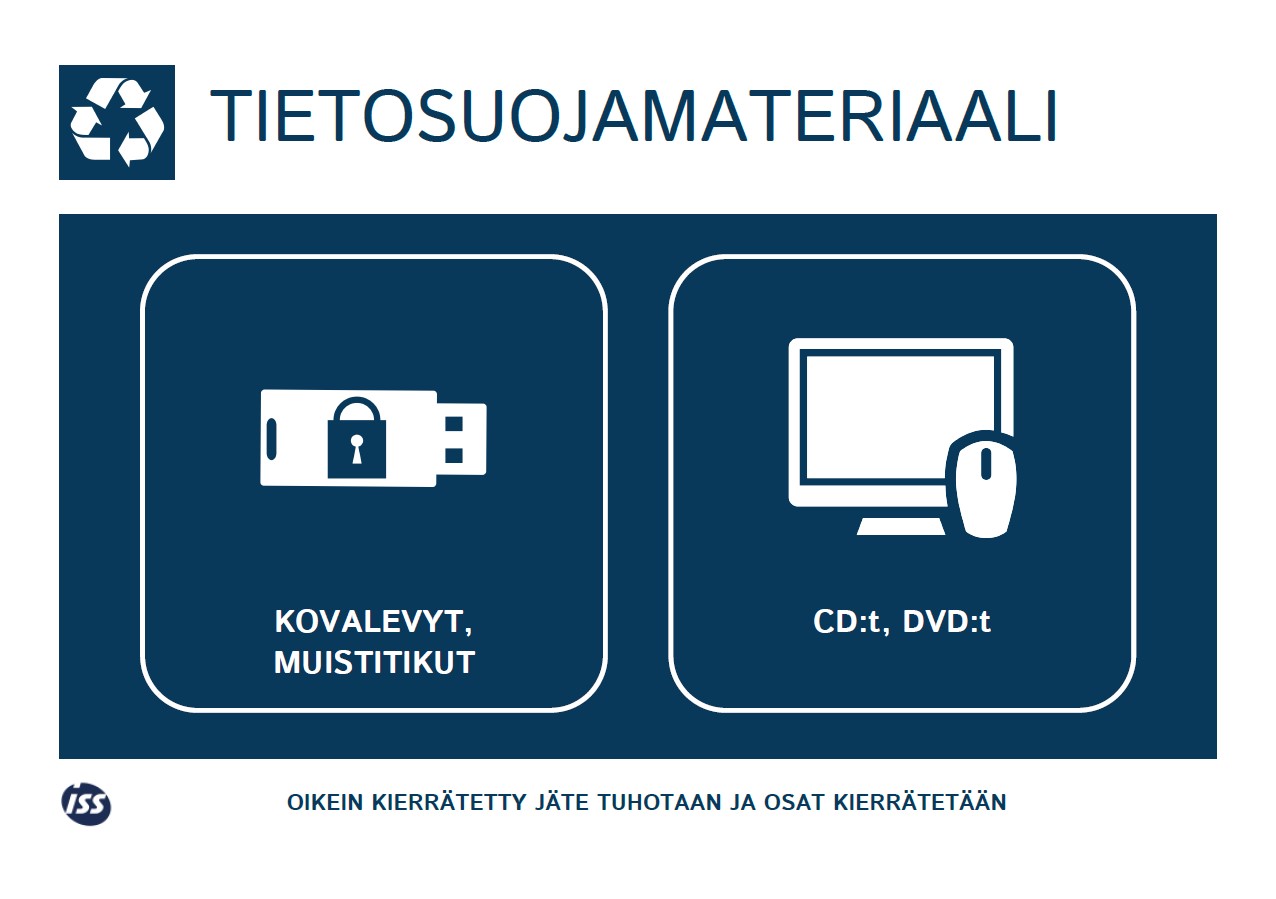 TIETOSUOJAMATERIAALI

KOVALEVYT, MUISTITIKUT

CD:t, DVD:t

ISS

OIKEIN KIERRÄTETTY JÄTE TUHOTAAN JA OSAT KIERRÄTETÄÄN